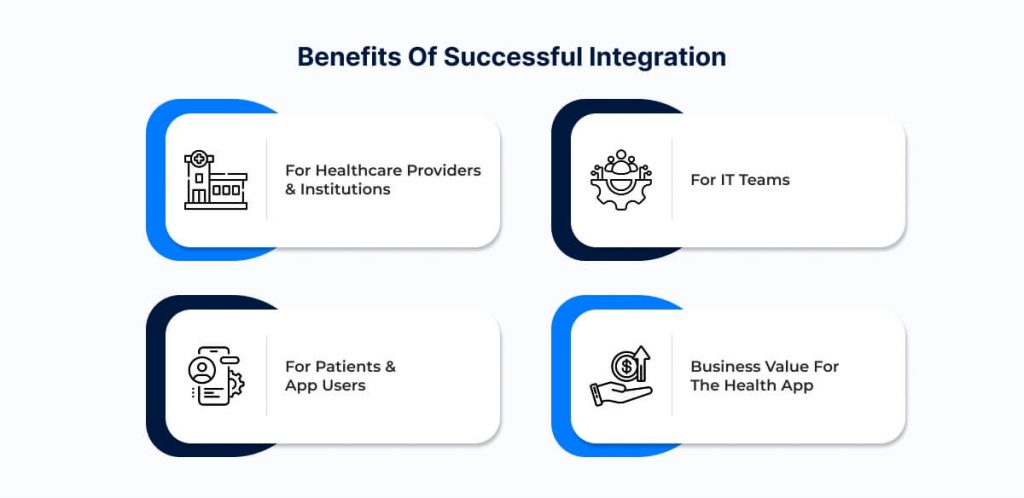 Benefits Of Successful Integration

For Healthcare Providers & Institutions

For IT Teams

For Patients & App Users

Business Value For The Health App